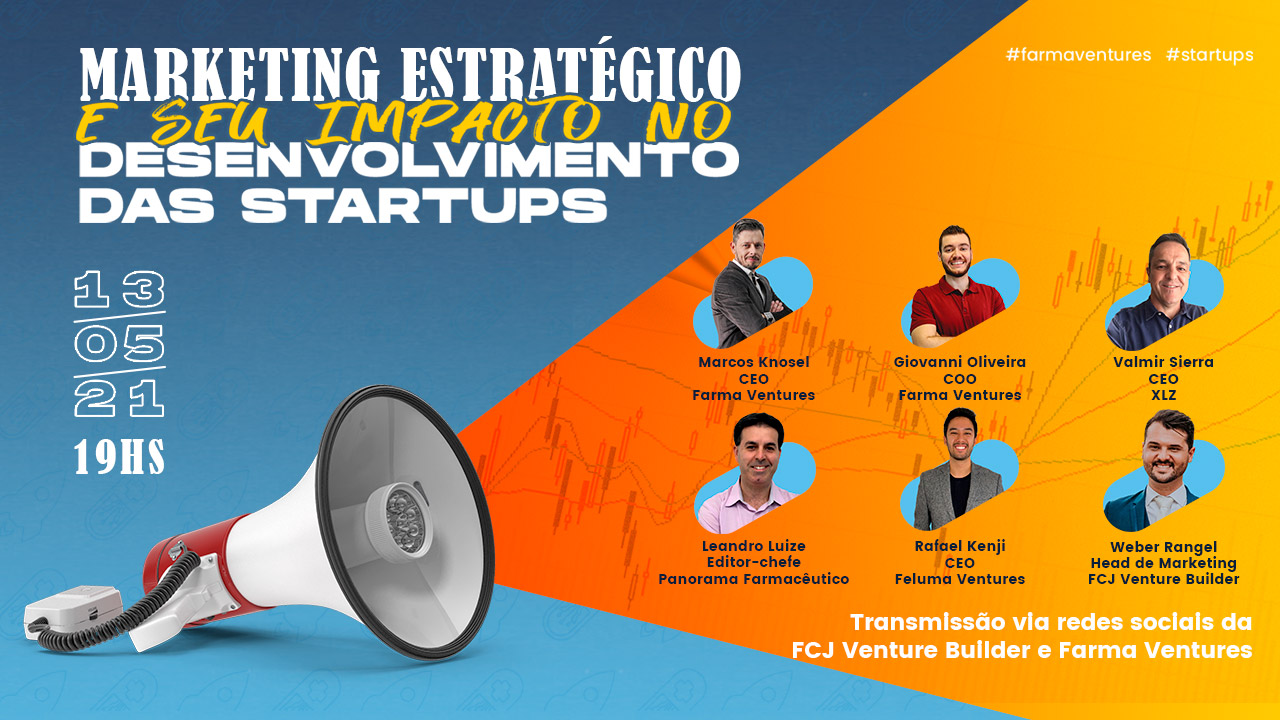 MARKETING ESTRATÉGICO
E SEU IMPACTO NO
DESENVOLVIMENTO
DAS STARTUPS

#farmaventures #startups

13
05
21
19HS

Marcos Knosel
CEO
Farma Ventures

Giovanni Oliveira
COO
Farma Ventures

Valmir Sierra
CEO
XLZ

Leandro Luize
Editor-chefe
Panorama Farmacêutico

Rafael Kenji
CEO
Feluma Ventures

Weber Rangel
Head de Marketing
FCJ Venture Builder

Transmissão via redes sociais da
FCJ Venture Builder e Farma Ventures